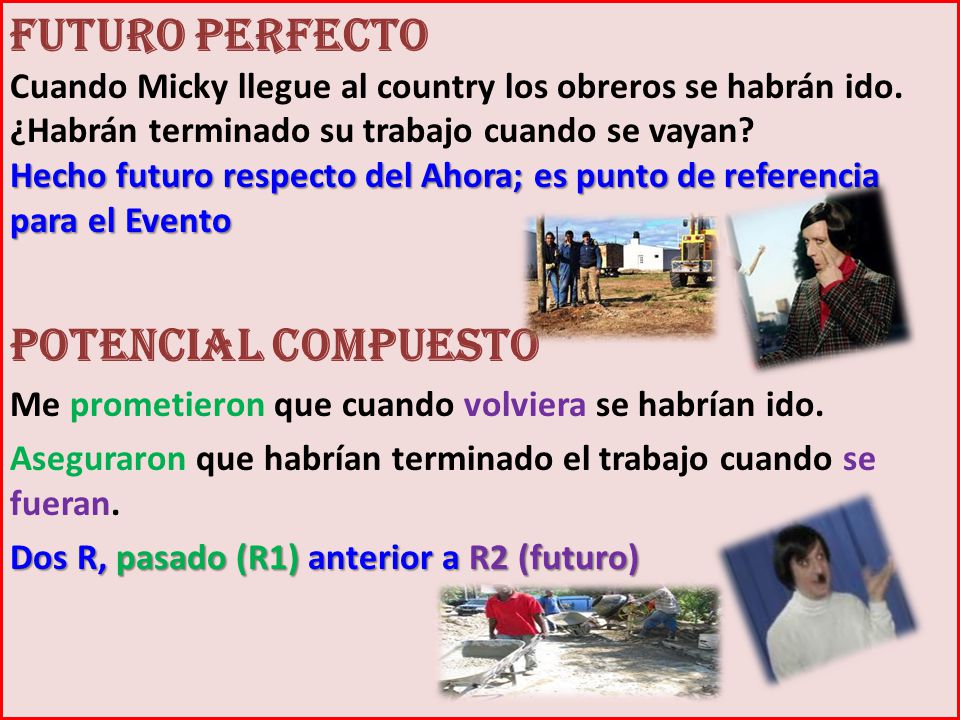 FUTURO PERFECTO
Cuando Micky llegue al country los obreros se habrán ido. ¿Habrán terminado su trabajo cuando se vayan?
Hecho futuro respecto del Ahora; es punto de referencia para el Evento

POTENCIAL COMPUESTO
Me prometieron que cuando volviera se habrían ido.
Aseguraron que habrían terminado el trabajo cuando se fueran.
Dos R, pasado (R1) anterior a R2 (futuro)